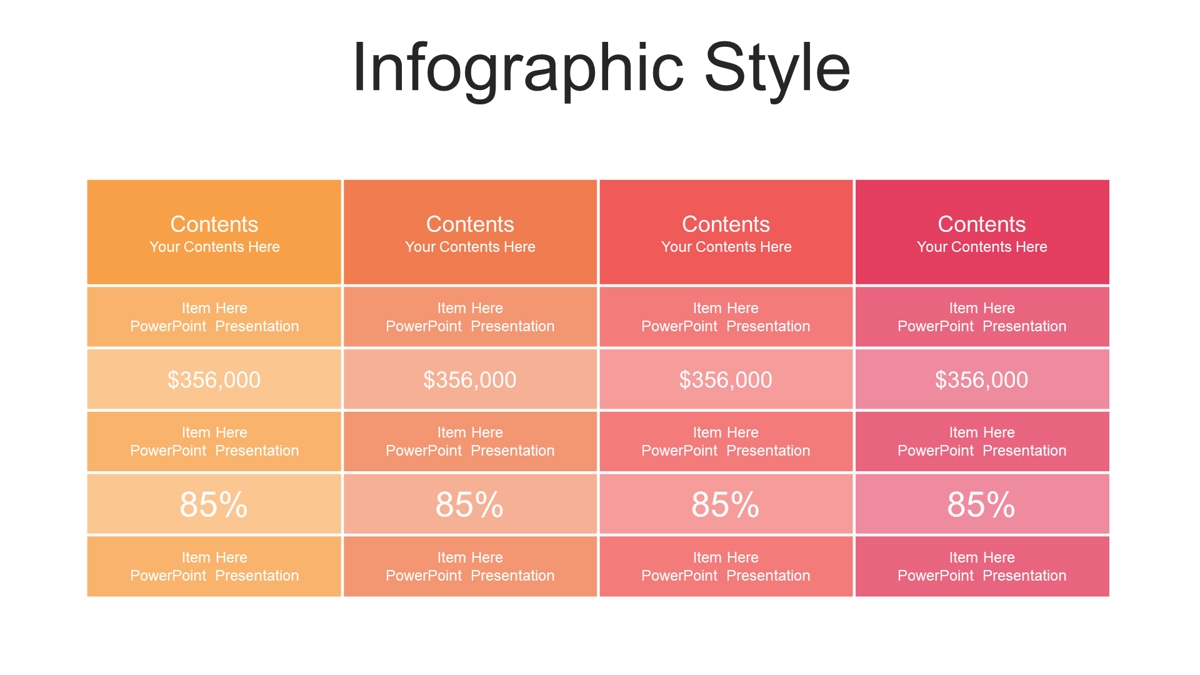 Infographic Style

| Contents Your Contents Here | Contents Your Contents Here | Contents Your Contents Here | Contents Your Contents Here |
|---|---|---|---|
| Item Here PowerPoint Presentation | Item Here PowerPoint Presentation | Item Here PowerPoint Presentation | Item Here PowerPoint Presentation |
| \$356,000 | \$356,000 | \$356,000 | \$356,000 |
| Item Here PowerPoint Presentation | Item Here PowerPoint Presentation | Item Here PowerPoint Presentation | Item Here PowerPoint Presentation |
| 85% | 85% | 85% | 85% |
| Item Here PowerPoint Presentation | Item Here PowerPoint Presentation | Item Here PowerPoint Presentation | Item Here PowerPoint Presentation |